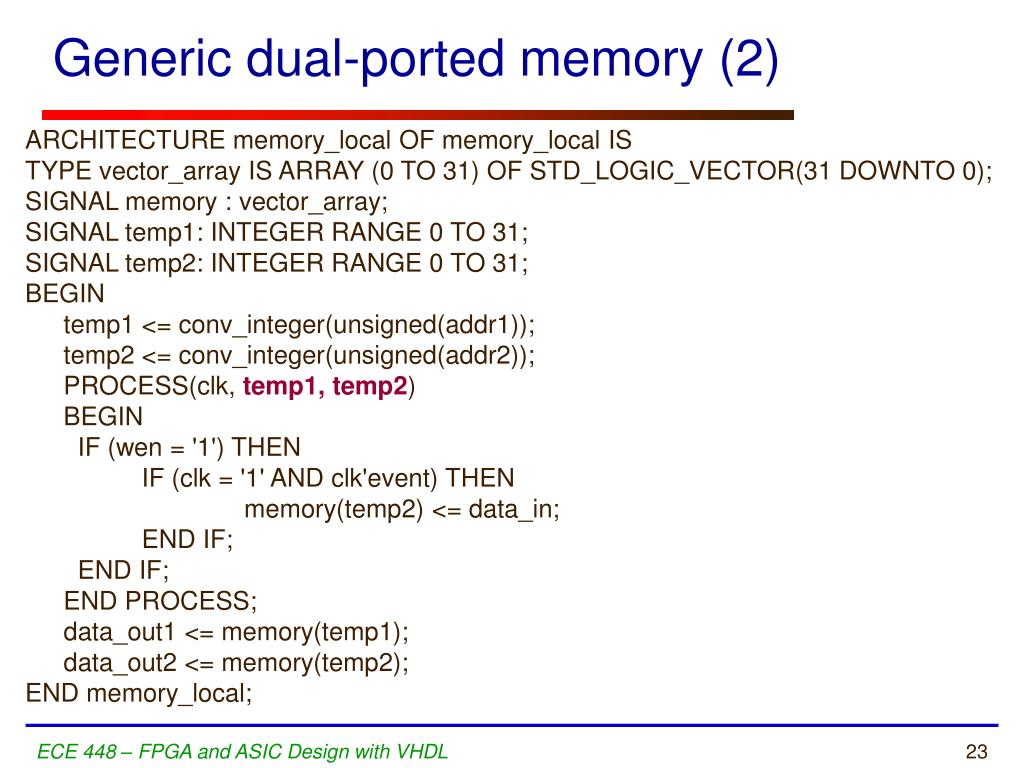 Generic dual-ported memory (2)

ARCHITECTURE memory_local OF memory_local IS
TYPE vector_array IS ARRAY (0 TO 31) OF STD_LOGIC_VECTOR(31 DOWNTO 0);
SIGNAL memory : vector_array;
SIGNAL temp1: INTEGER RANGE 0 TO 31;
SIGNAL temp2: INTEGER RANGE 0 TO 31;
BEGIN
temp1 <= conv_integer(unsigned(addr1));
temp2 <= conv_integer(unsigned(addr2));
PROCESS(clk, temp1, temp2)
BEGIN
IF (wen = '1') THEN
IF (clk = '1' AND clk'event) THEN
memory(temp2) <= data_in;
END IF;
END IF;
END PROCESS;
data_out1 <= memory(temp1);
data_out2 <= memory(temp2);
END memory_local;

ECE 448 – FPGA and ASIC Design with VHDL

23